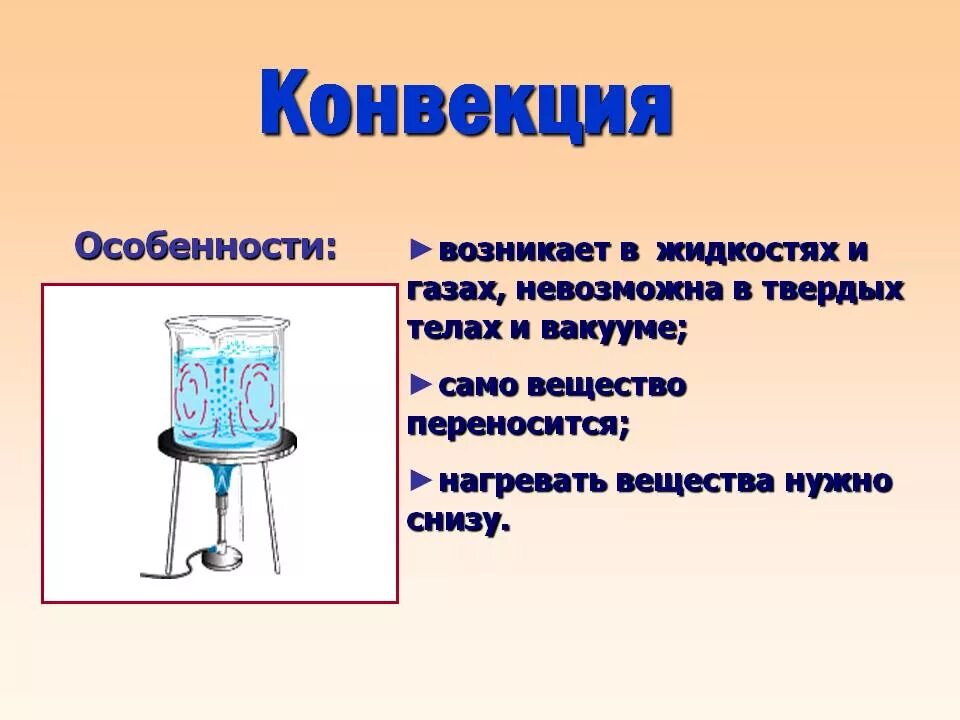 Конвекция

Особенности:

►возникает в жидкостях и газах, невозможна в твердых телах и вакууме;

►само вещество переносится;

►нагревать вещества нужно снизу.